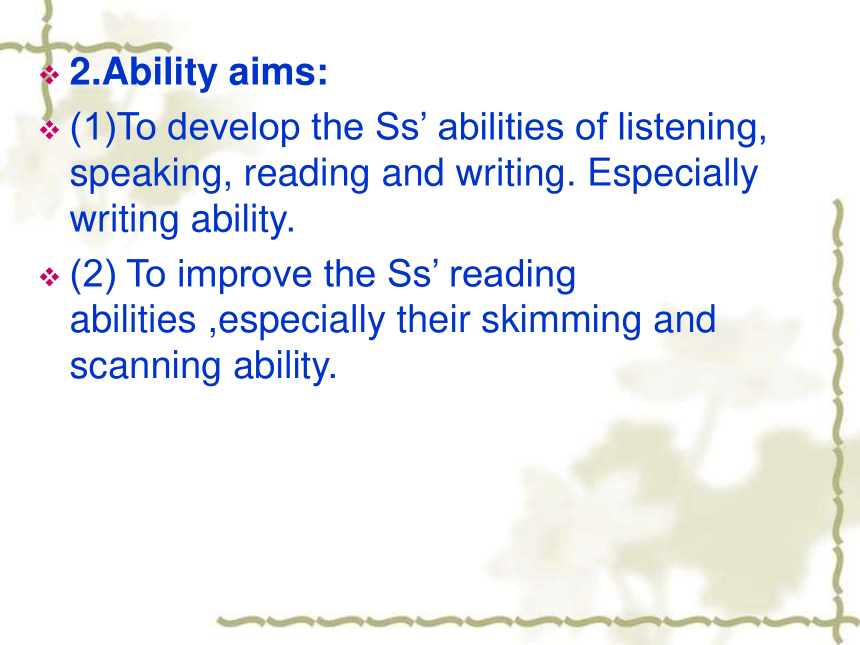 2.Ability aims:

(1)To develop the Ss’ abilities of listening, speaking, reading and writing. Especially writing ability.

(2) To improve the Ss’ reading abilities ,especially their skimming and scanning ability.